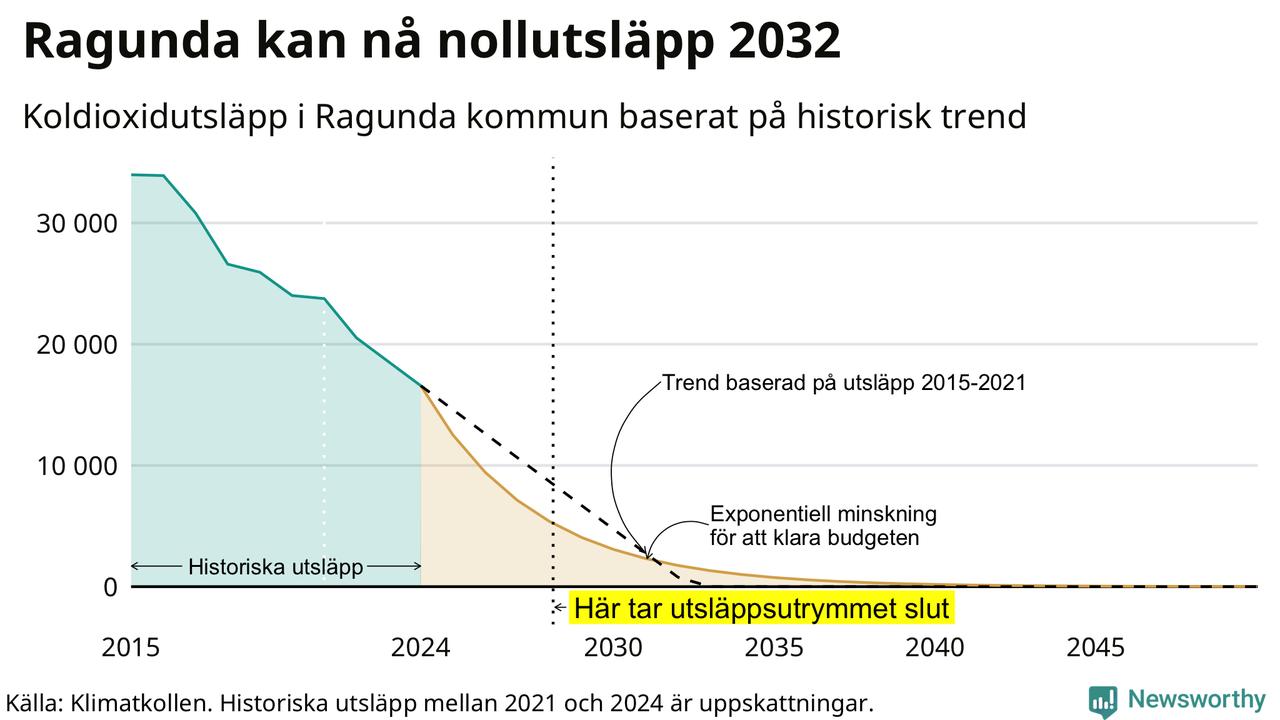 Ragunda kan nå nollutsläpp 2032

Koldioxidutsläpp i Ragunda kommun baserat på historisk trend

30 000
20 000
10 000
0

Trend baserad på utsläpp 2015-2021

Exponentiell minskning för att klara budgeten

Historiska utsläpp

Här tar utsläppsutrymmet slut

2015
2024
2030
2035
2040
2045

Källa: Klimatkollen. Historiska utsläpp mellan 2021 och 2024 är uppskattningar.

Newsworthy